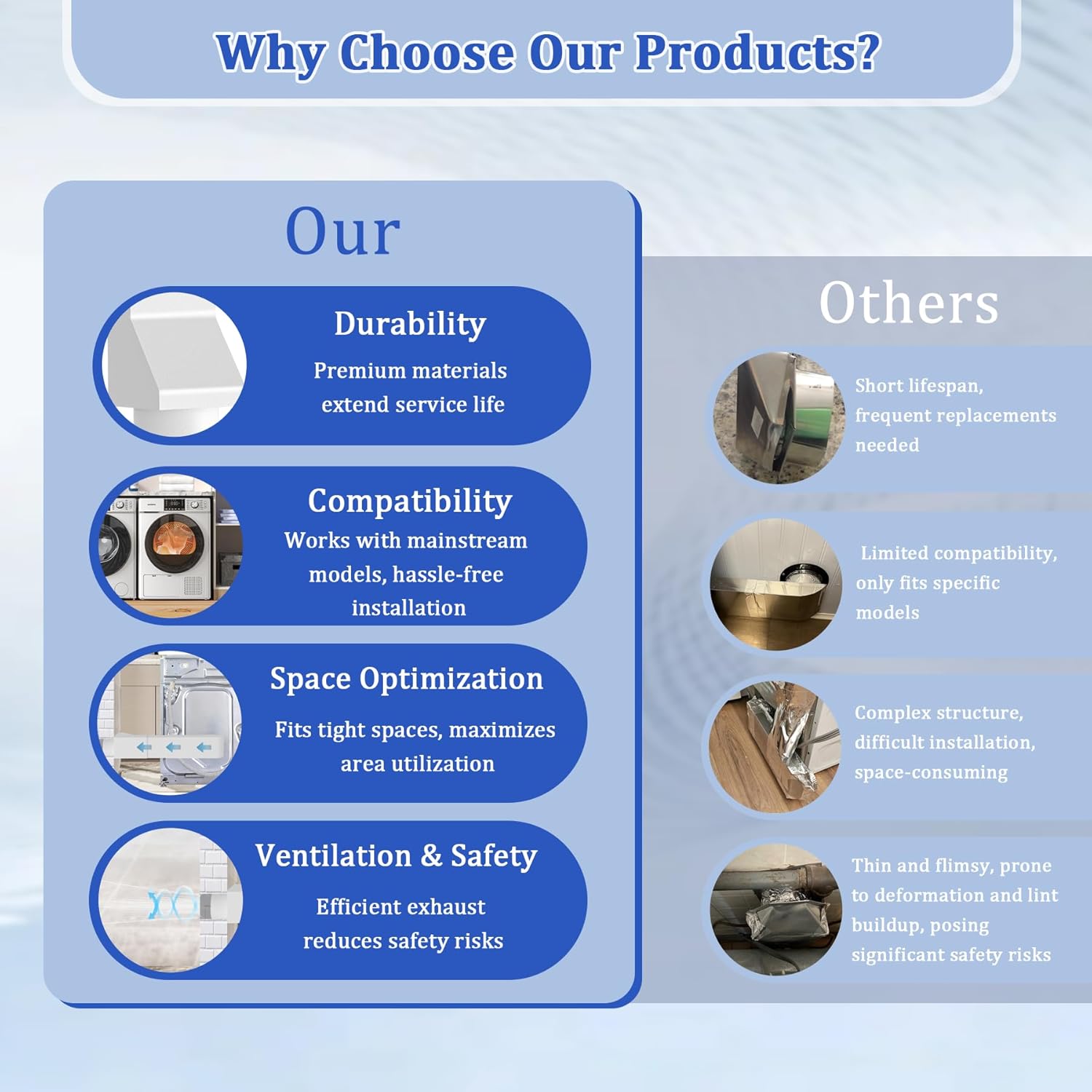 Why Choose Our Products?

Our

Durability
Premium materials extend service life

Compatibility
Works with mainstream models, hassle-free installation

Space Optimization
Fits tight spaces, maximizes area utilization

Ventilation & Safety
Efficient exhaust reduces safety risks

Others

Short lifespan, frequent replacements needed

Limited compatibility, only fits specific models

Complex structure, difficult installation, space-consuming

Thin and flimsy, prone to deformation and lint buildup, posing significant safety risks